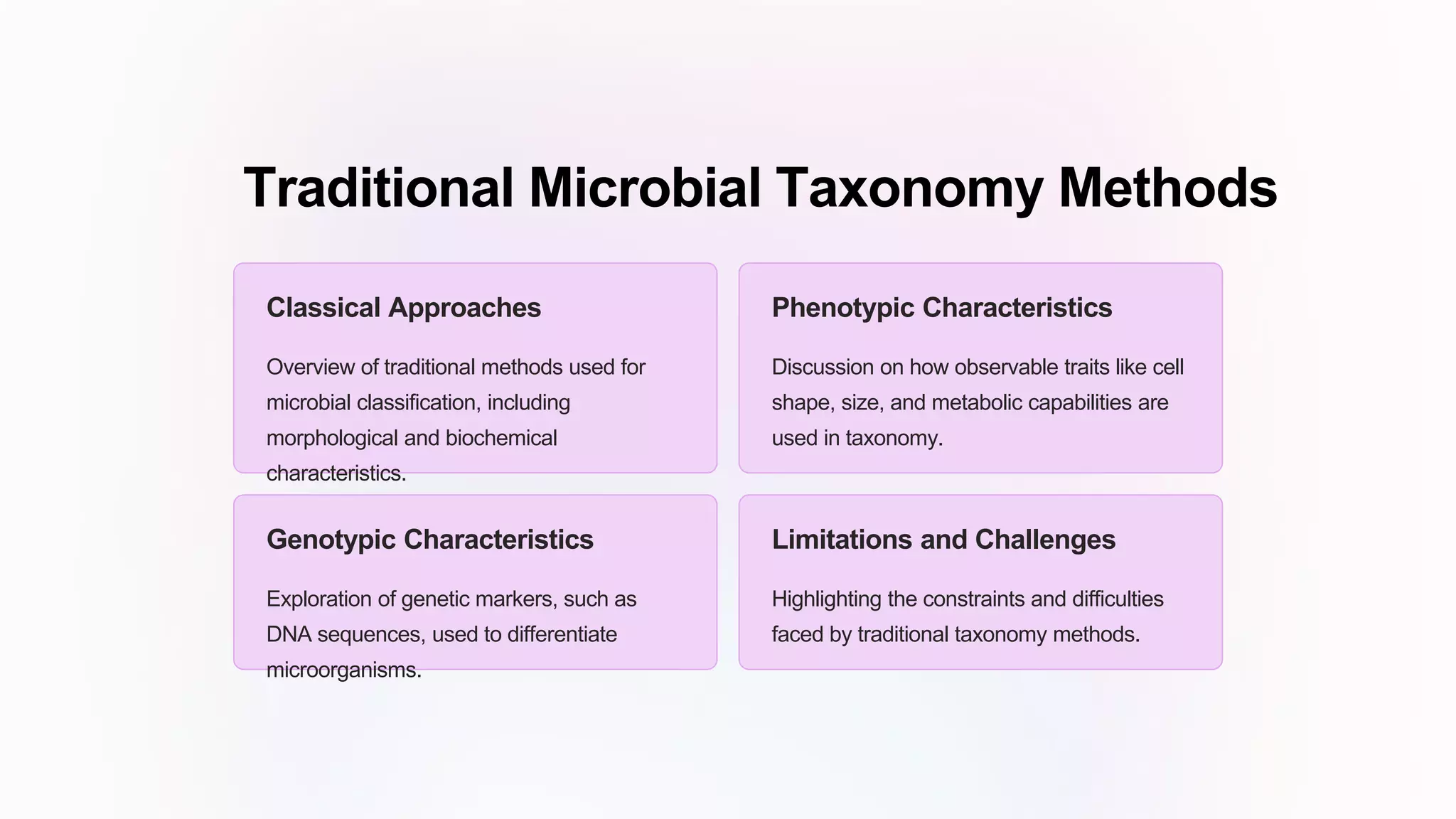 Traditional Microbial Taxonomy Methods

Classical Approaches

Overview of traditional methods used for microbial classification, including morphological and biochemical characteristics.

Phenotypic Characteristics

Discussion on how observable traits like cell shape, size, and metabolic capabilities are used in taxonomy.

Genotypic Characteristics

Exploration of genetic markers, such as DNA sequences, used to differentiate microorganisms.

Limitations and Challenges

Highlighting the constraints and difficulties faced by traditional taxonomy methods.